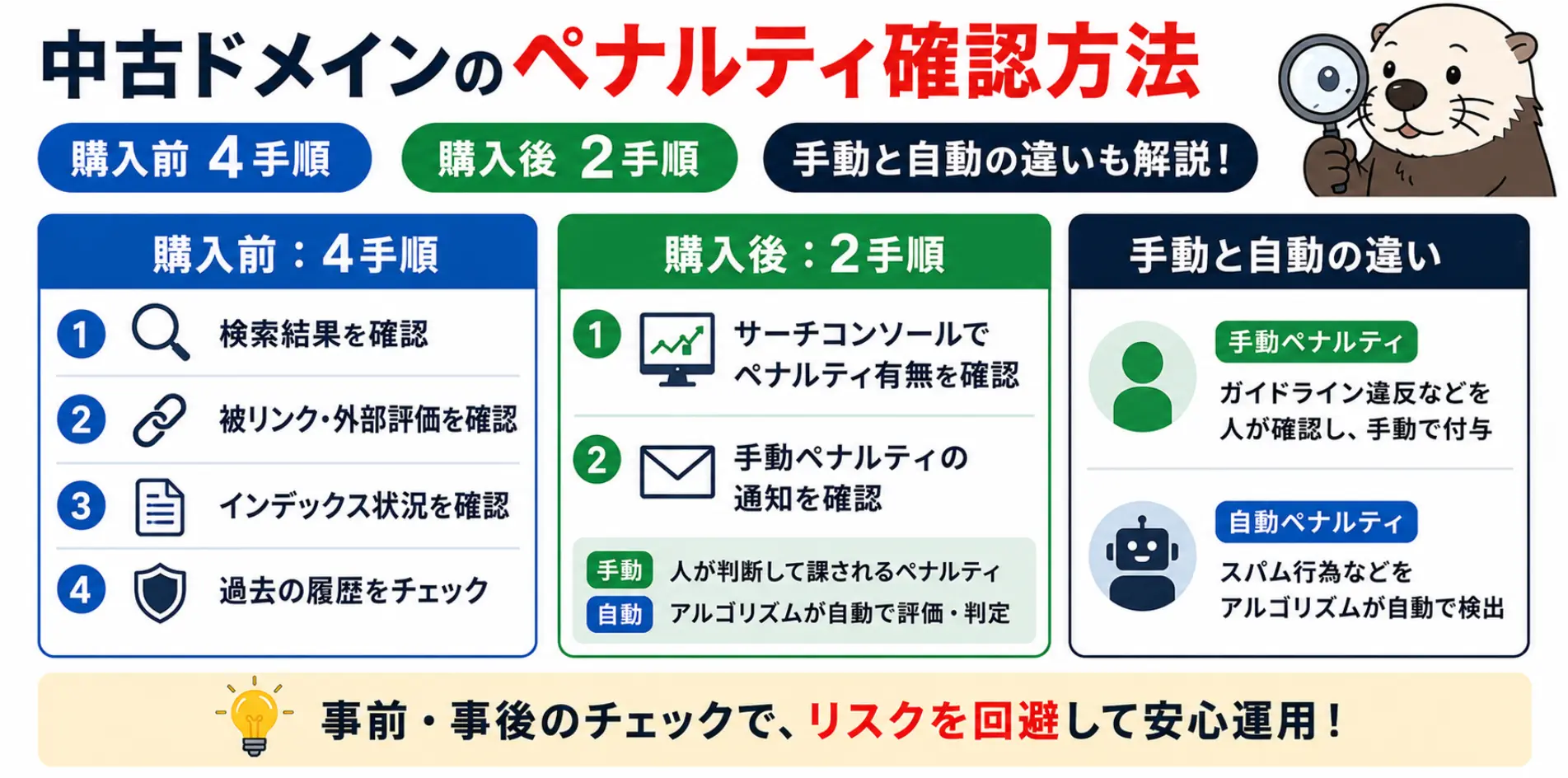 中古ドメインのペナルティ確認方法

購入前 4手順　購入後 2手順　手動と自動の違いも解説！

購入前：4手順

1 検索結果を確認

2 被リンク・外部評価を確認

3 インデックス状況を確認

4 過去の履歴をチェック

購入後：2手順

1 サーチコンソールでペナルティ有無を確認

2 手動ペナルティの通知を確認

手動 人が判断して課されるペナルティ
自動 アルゴリズムが自動で評価・判定

手動と自動の違い

手動ペナルティ
ガイドライン違反などを人が確認し、手動で付与

自動ペナルティ
スパム行為などをアルゴリズムが自動で検出

事前・事後のチェックで、リスクを回避して安心運用！